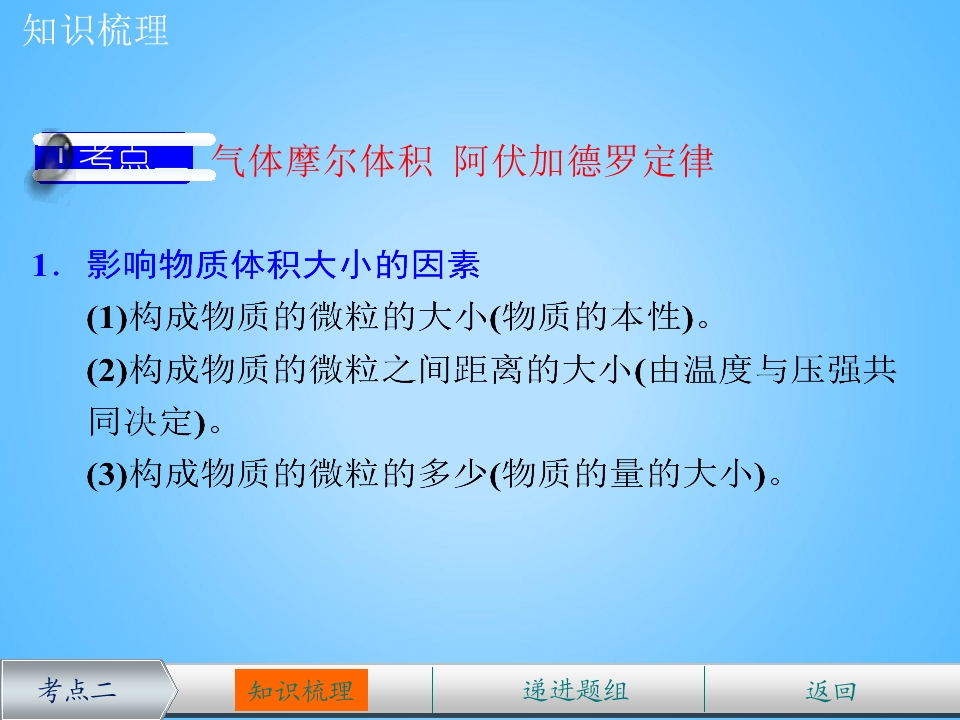 知识梳理

考点 气体摩尔体积 阿伏加德罗定律

1．影响物质体积大小的因素

(1)构成物质的微粒的大小(物质的本性)。

(2)构成物质的微粒之间距离的大小(由温度与压强共同决定)。

(3)构成物质的微粒的多少(物质的量的大小)。

考点二 知识梳理 递进题组 返回